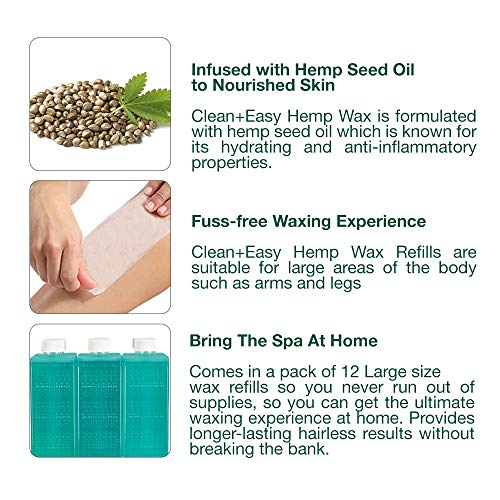 Infused with Hemp Seed Oil to Nourished Skin

Clean+Easy Hemp Wax is formulated with hemp seed oil which is known for its hydrating and anti-inflammatory properties.

Fuss-free Waxing Experience

Clean+Easy Hemp Wax Refills are suitable for large areas of the body such as arms and legs

Bring The Spa At Home

Comes in a pack of 12 Large size wax refills so you never run out of supplies, so you can get the ultimate waxing experience at home. Provides longer-lasting hairless results without breaking the bank.